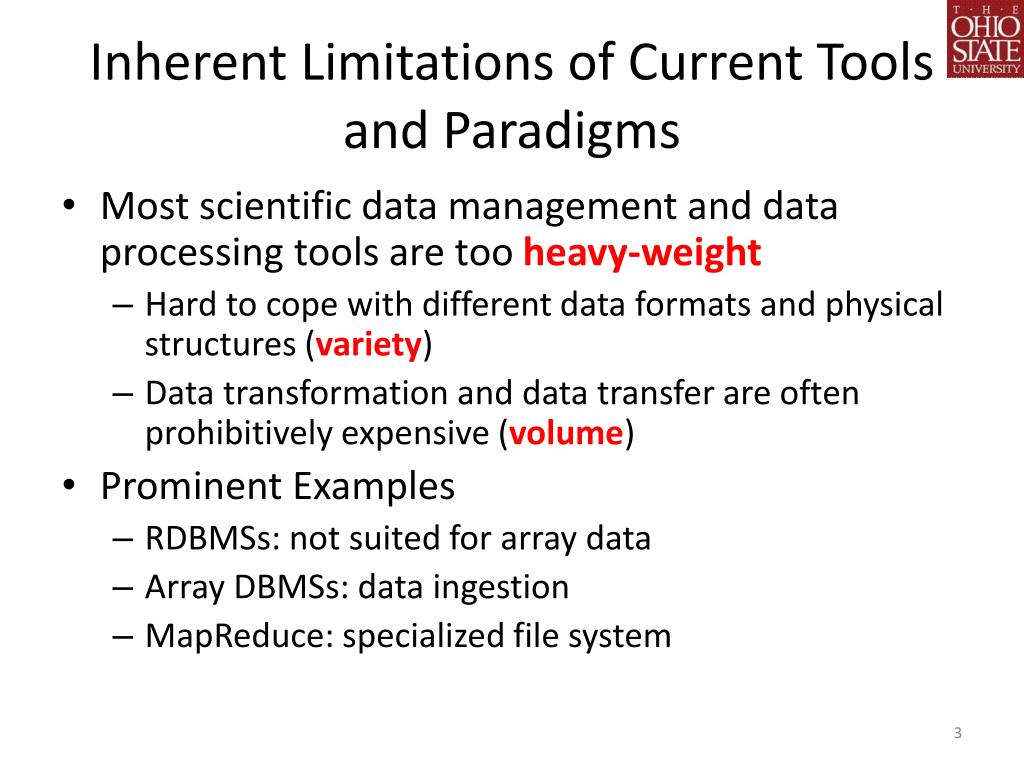 THE OHIO STATE UNIVERSITY

Inherent Limitations of Current Tools and Paradigms

• Most scientific data management and data processing tools are too heavy-weight
– Hard to cope with different data formats and physical structures (variety)
– Data transformation and data transfer are often prohibitively expensive (volume)

• Prominent Examples
– RDBMSs: not suited for array data
– Array DBMSs: data ingestion
– MapReduce: specialized file system

3